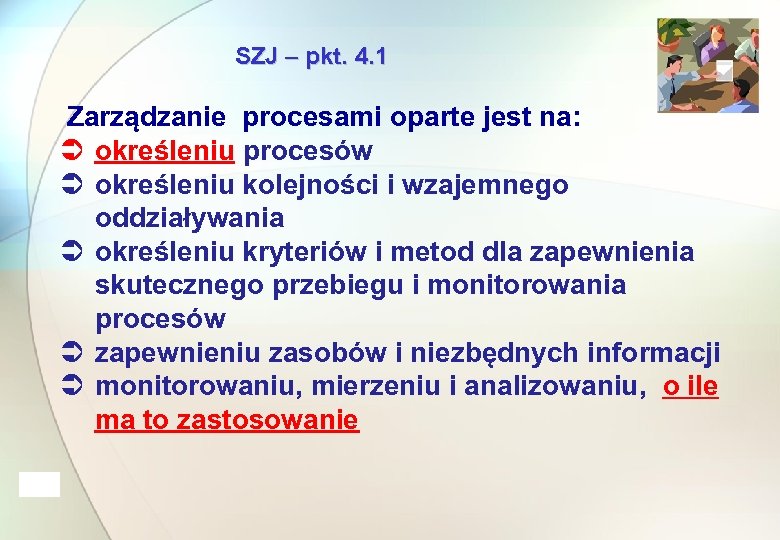 SZJ – pkt. 4.1

Zarządzanie procesami oparte jest na:
➲ określeniu procesów
➲ określeniu kolejności i wzajemnego oddziaływania
➲ określeniu kryteriów i metod dla zapewnienia skutecznego przebiegu i monitorowania procesów
➲ zapewnieniu zasobów i niezbędnych informacji
➲ monitorowaniu, mierzeniu i analizowaniu, o ile ma to zastosowanie